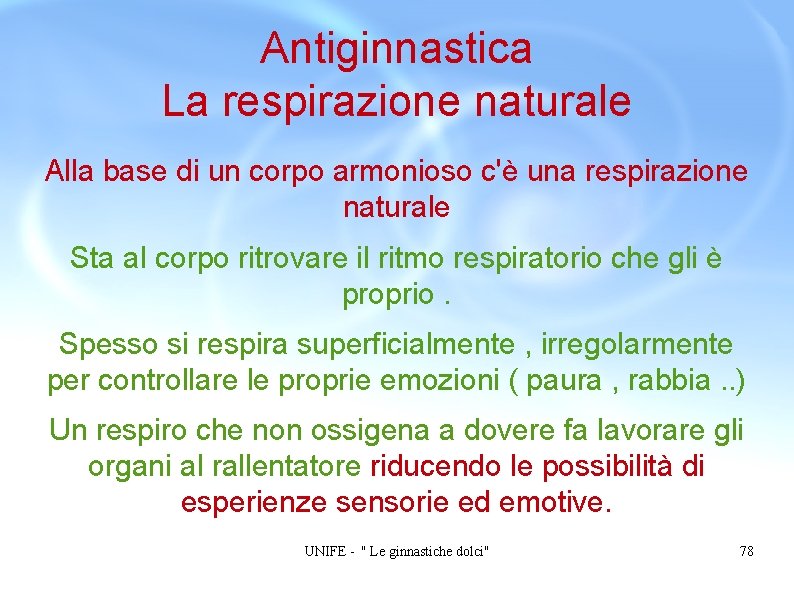 Antiginnastica
La respirazione naturale

Alla base di un corpo armonioso c'è una respirazione naturale

Sta al corpo ritrovare il ritmo respiratorio che gli è proprio .

Spesso si respira superficialmente , irregolarmente per controllare le proprie emozioni ( paura , rabbia ..)

Un respiro che non ossigena a dovere fa lavorare gli organi al rallentatore riducendo le possibilità di esperienze sensorie ed emotive.

UNIFE - " Le ginnastiche dolci"

78